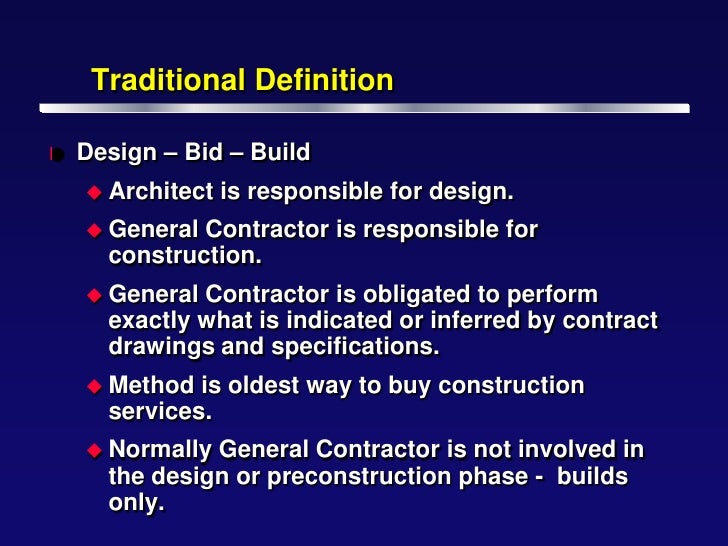 Traditional Definition

Design – Bid – Build

Architect is responsible for design.

General Contractor is responsible for construction.

General Contractor is obligated to perform exactly what is indicated or inferred by contract drawings and specifications.

Method is oldest way to buy construction services.

Normally General Contractor is not involved in the design or preconstruction phase - builds only.